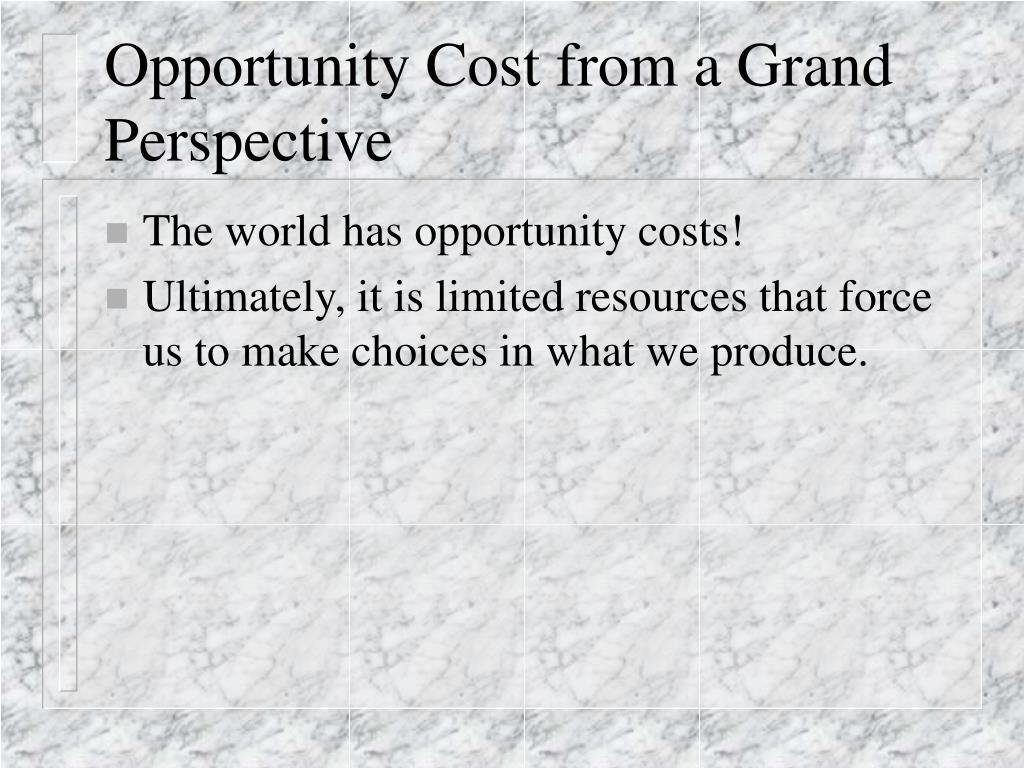 Opportunity Cost from a Grand Perspective

- The world has opportunity costs!
- Ultimately, it is limited resources that force us to make choices in what we produce.